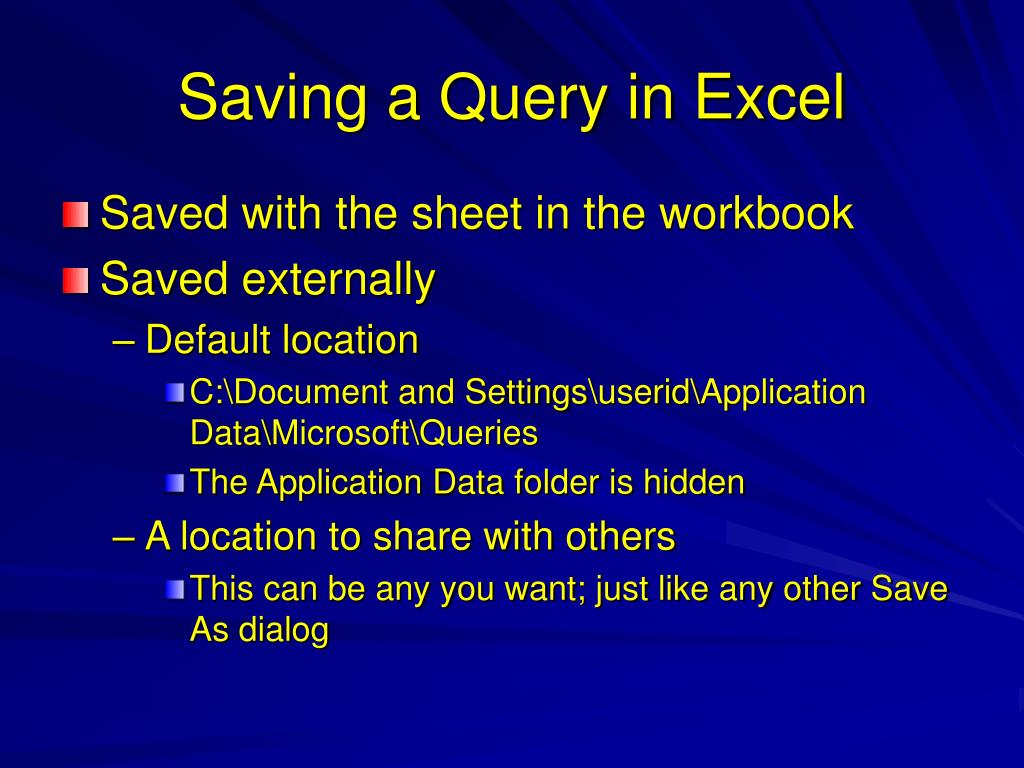 Saving a Query in Excel

Saved with the sheet in the workbook

Saved externally

– Default location

C:\Document and Settings\userid\Application Data\Microsoft\Queries

The Application Data folder is hidden

– A location to share with others

This can be any you want; just like any other Save As dialog